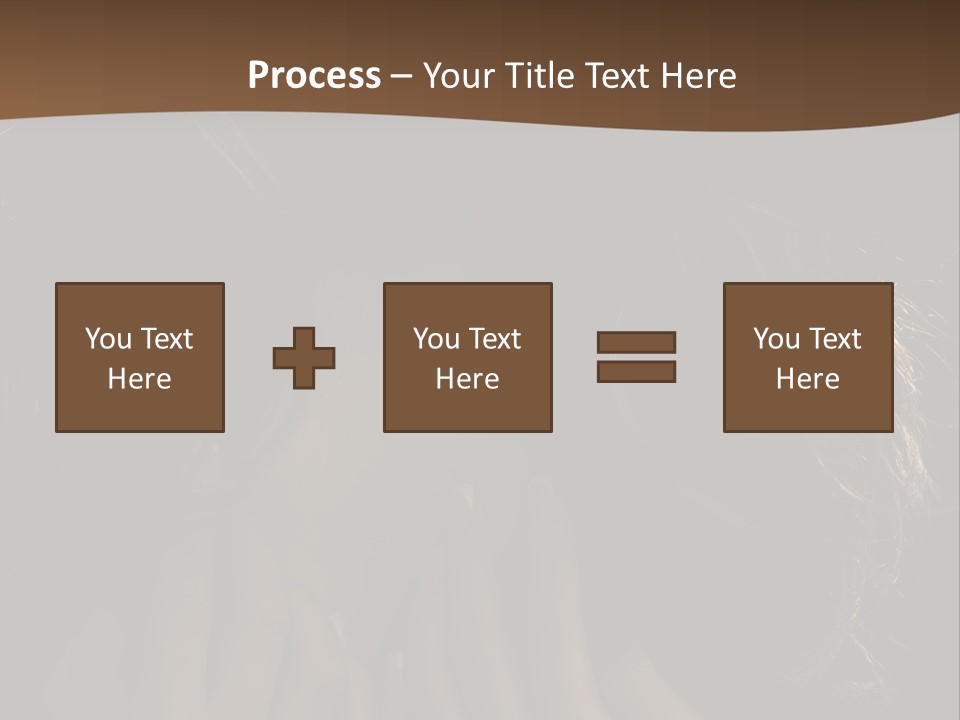 Process – Your Title Text Here

You Text Here

You Text Here

You Text Here